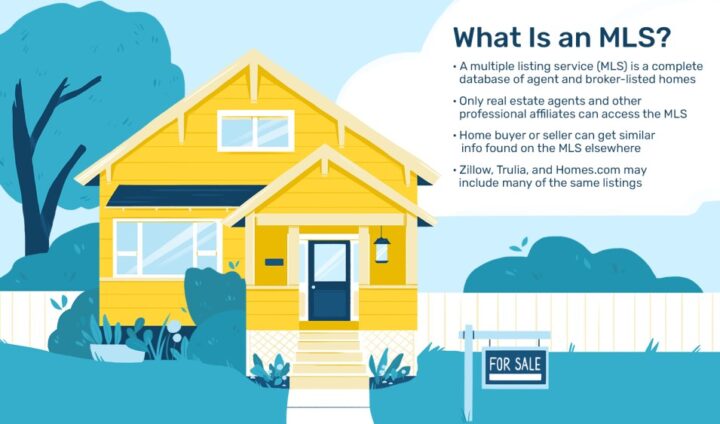 What Is an MLS?

• A multiple listing service (MLS) is a complete database of agent and broker-listed homes

• Only real estate agents and other professional affiliates can access the MLS

• Home buyer or seller can get similar info found on the MLS elsewhere

• Zillow, Trulia, and Homes.com may include many of the same listings

FOR SALE